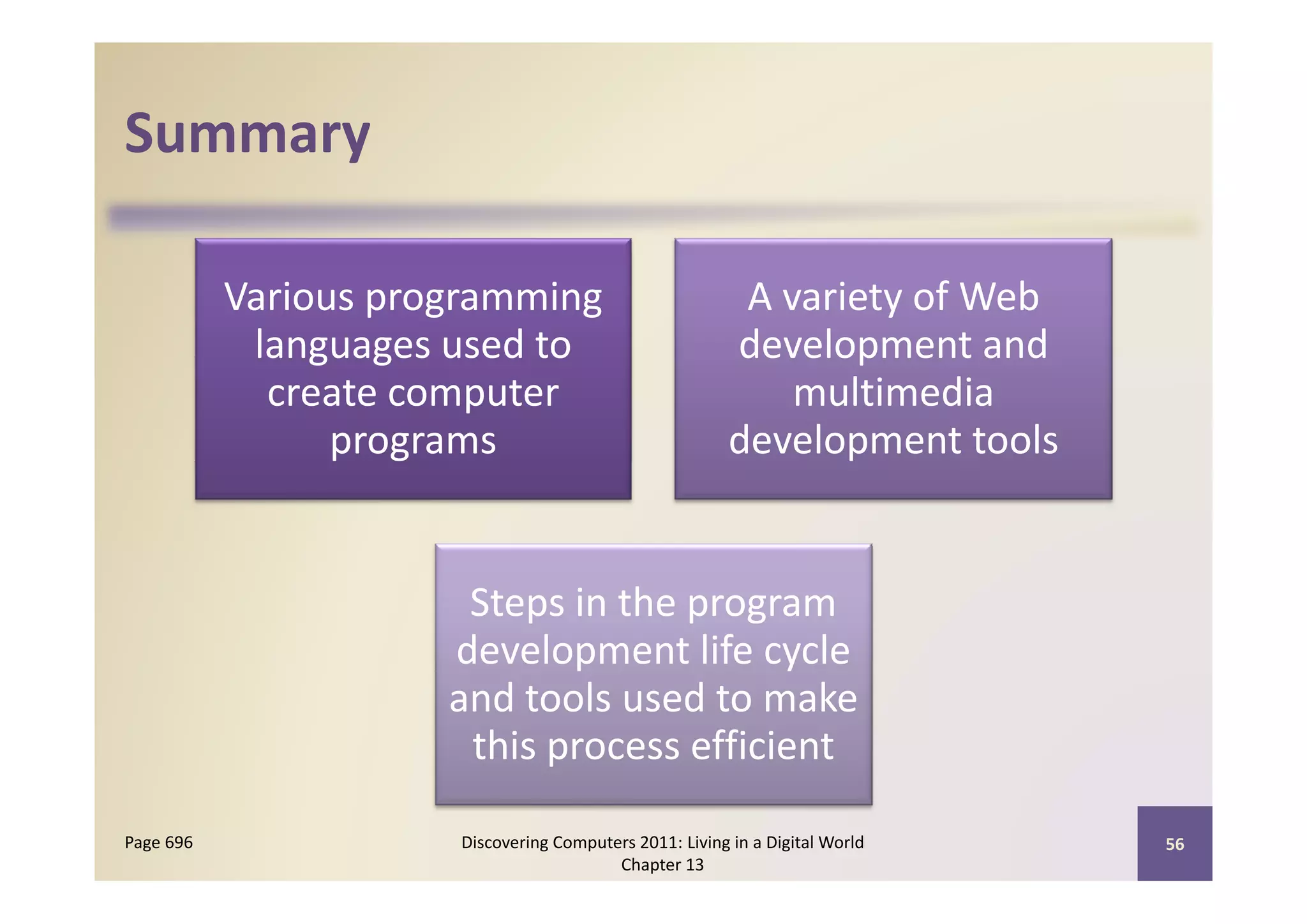 Summary

Various programming languages used to create computer programs

A variety of Web development and multimedia development tools

Steps in the program development life cycle and tools used to make this process efficient

Page 696

Discovering Computers 2011: Living in a Digital World
Chapter 13

56